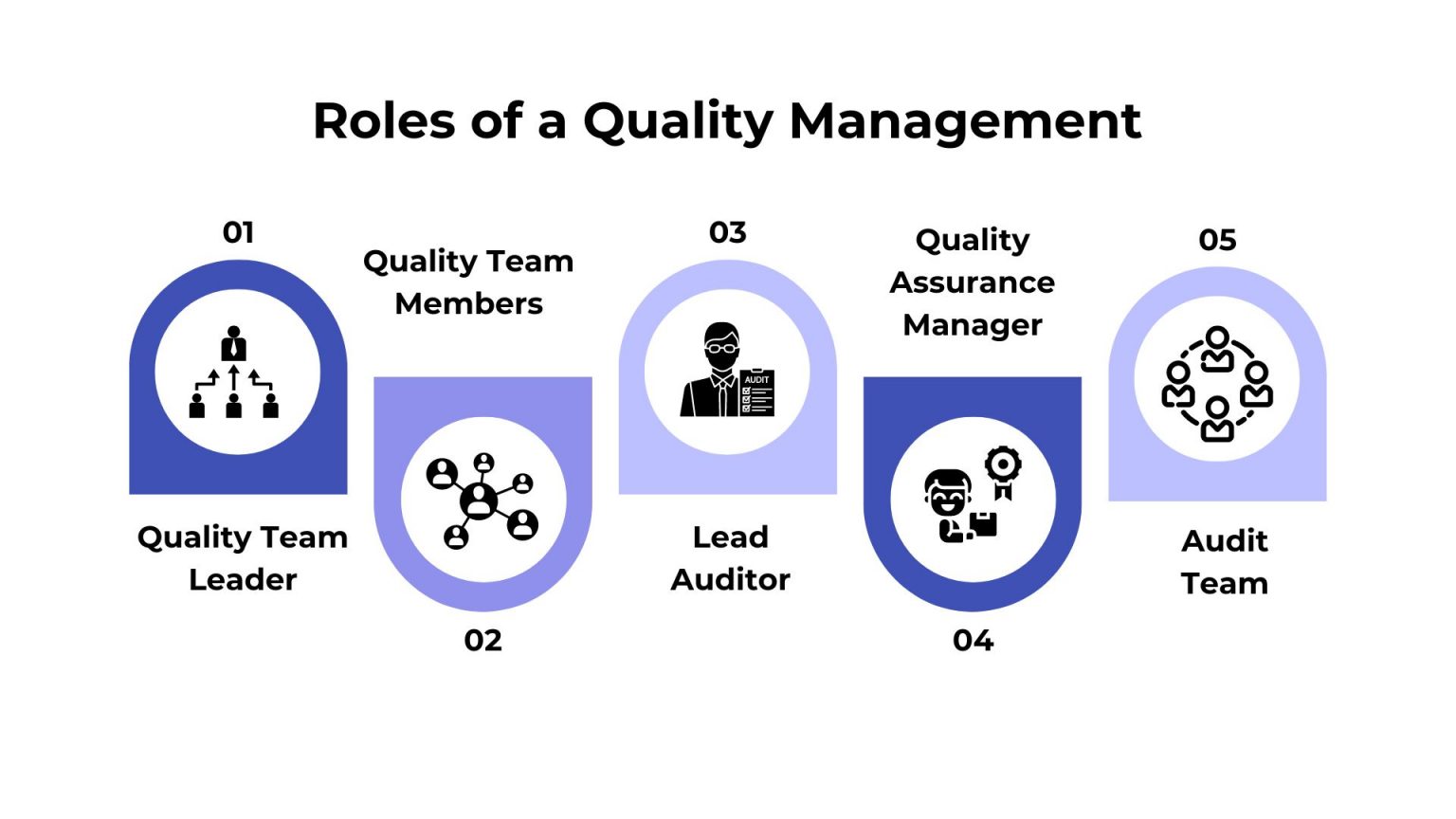 Roles of a Quality Management

01

Quality Team Leader

Quality Team Members

02

03

AUDIT

Lead Auditor

Quality Assurance Manager

04

05

Audit Team